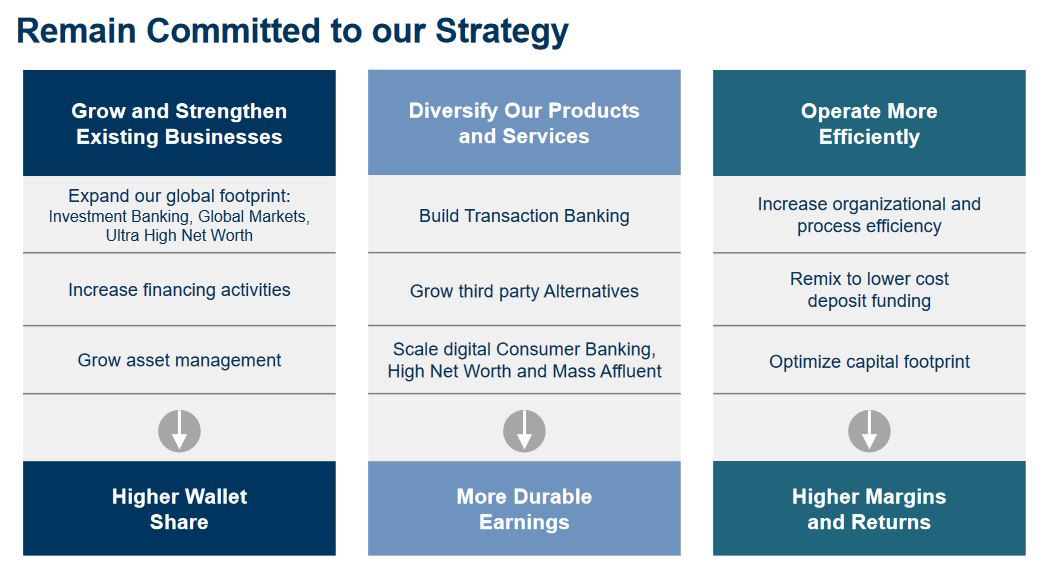 Remain Committed to our Strategy

Grow and Strengthen Existing Businesses

Expand our global footprint:
Investment Banking, Global Markets, Ultra High Net Worth

Increase financing activities

Grow asset management

Higher Wallet Share

Diversify Our Products and Services

Build Transaction Banking

Grow third party Alternatives

Scale digital Consumer Banking, High Net Worth and Mass Affluent

More Durable Earnings

Operate More Efficiently

Increase organizational and process efficiency

Remix to lower cost deposit funding

Optimize capital footprint

Higher Margins and Returns